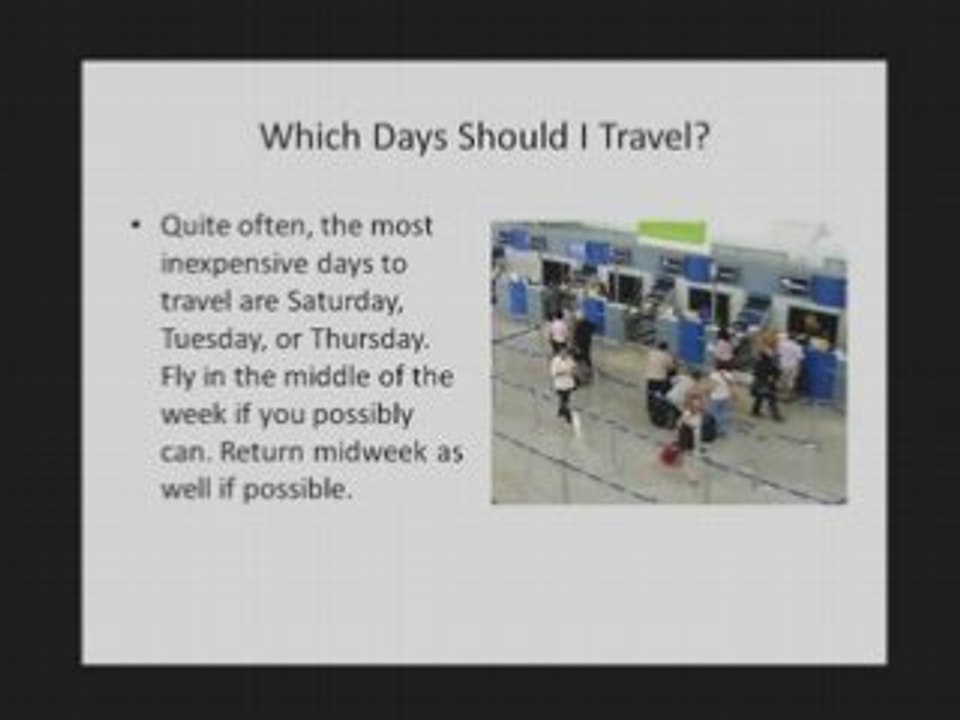 Which Days Should I Travel?

• Quite often, the most inexpensive days to travel are Saturday, Tuesday, or Thursday. Fly in the middle of the week if you possibly can. Return midweek as well if possible.